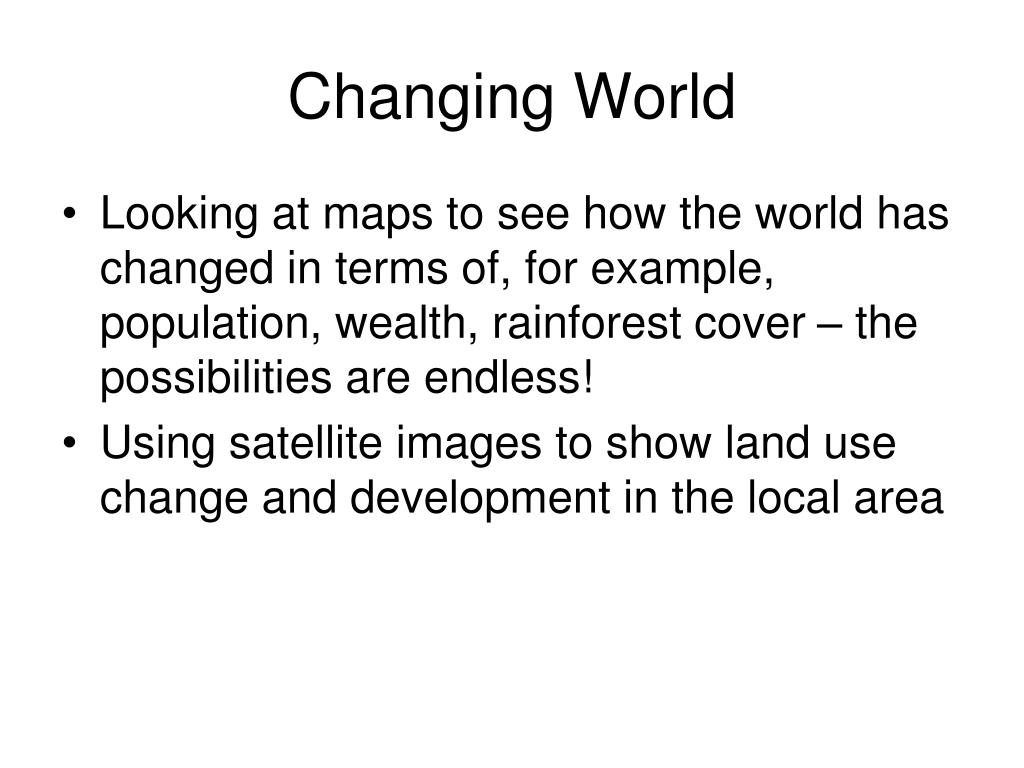 Changing World

• Looking at maps to see how the world has changed in terms of, for example, population, wealth, rainforest cover – the possibilities are endless!
• Using satellite images to show land use change and development in the local area